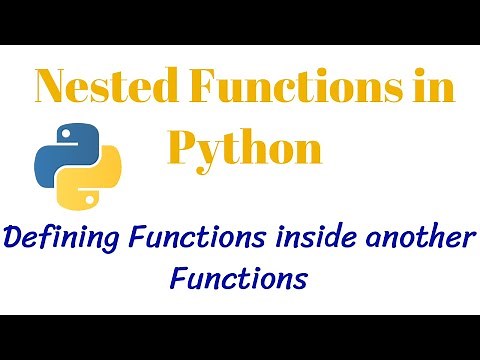 Nested Functions in Python

Defining Functions inside another Functions